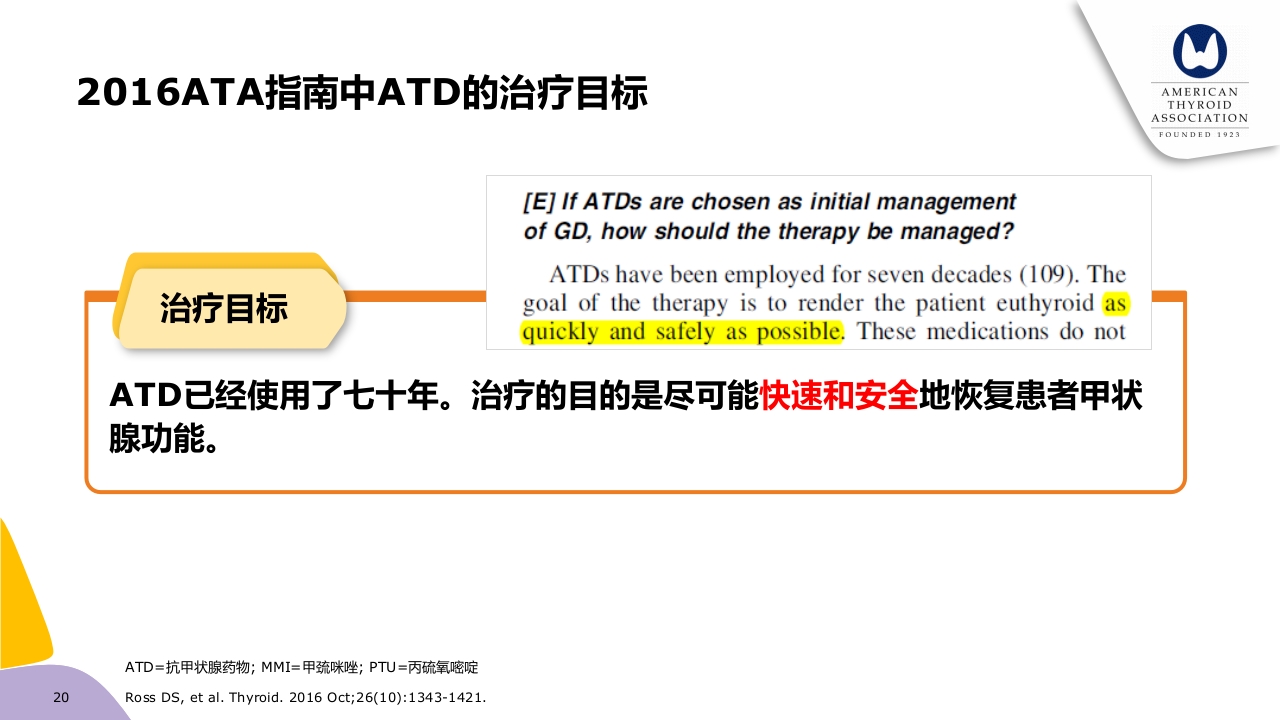 2016ATA指南中ATD的治疗目标

AMERICAN THYROID ASSOCIATION
FOUNDED 1923

[E] If ATDs are chosen as initial management of GD, how should the therapy be managed?

ATDs have been employed for seven decades (109). The goal of the therapy is to render the patient euthyroid as quickly and safely as possible. These medications do not

治疗目标

ATD已经使用了七十年。治疗的目的是尽可能快速和安全地恢复患者甲状腺功能。

ATD=抗甲状腺药物; MMI=甲巯咪唑; PTU=丙硫氧嘧啶

20

Ross DS, et al. Thyroid. 2016 Oct;26(10):1343-1421.